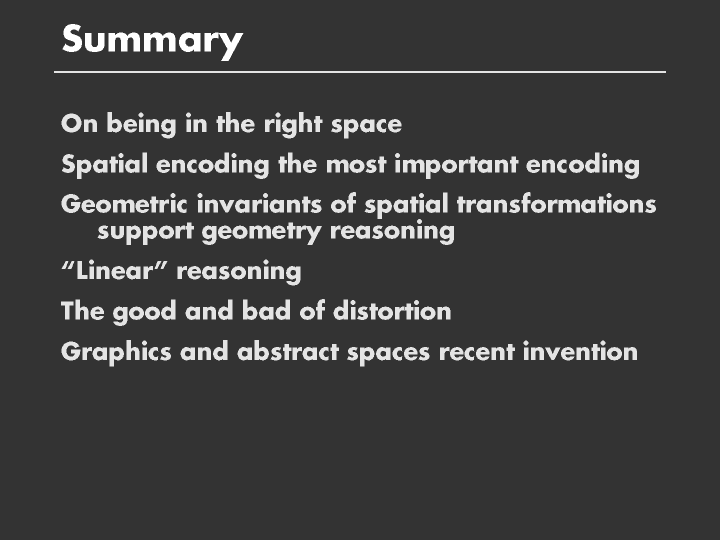 Summary

On being in the right space

Spatial encoding the most important encoding

Geometric invariants of spatial transformations support geometry reasoning

“Linear” reasoning

The good and bad of distortion

Graphics and abstract spaces recent invention